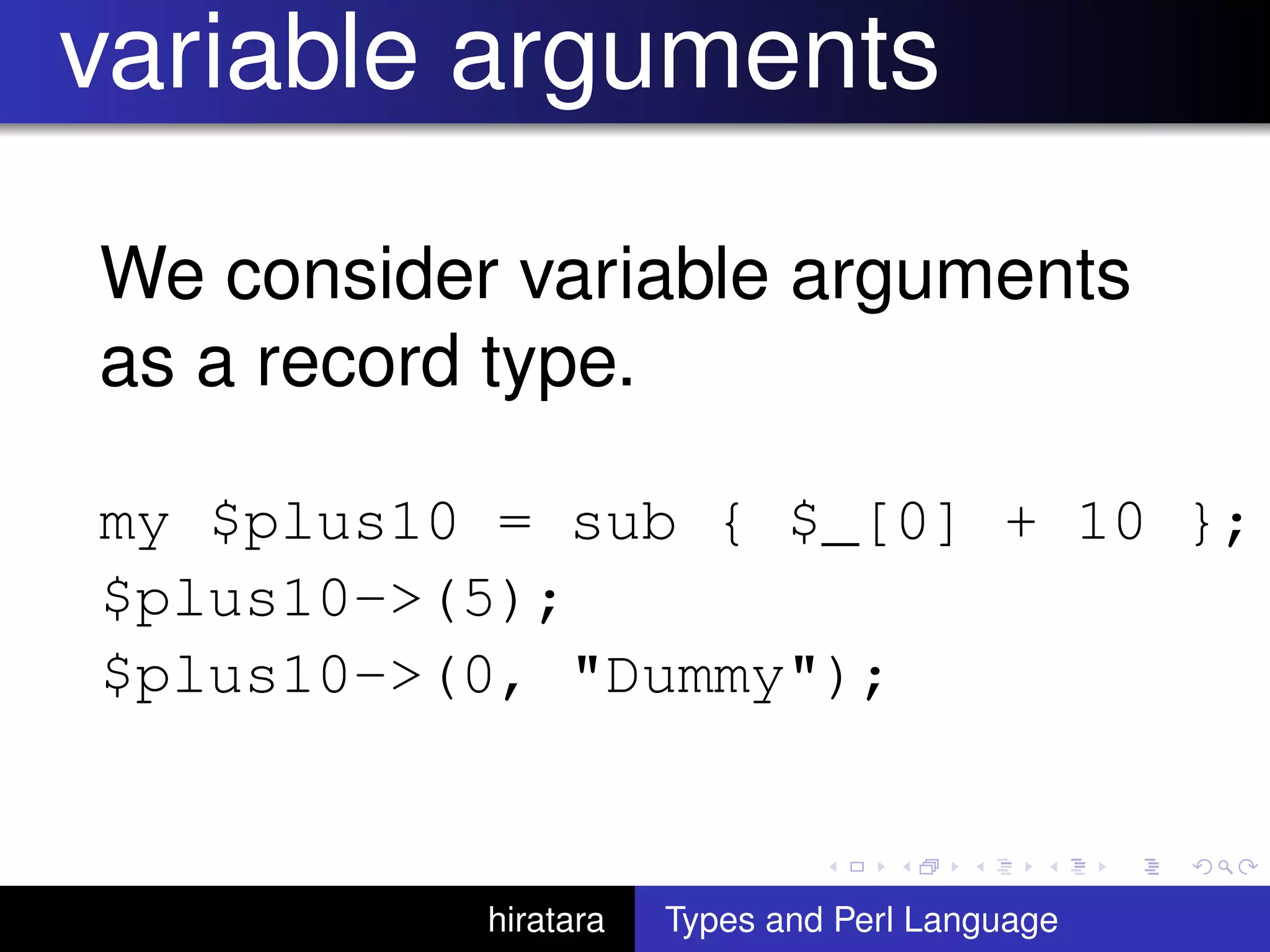 variable arguments

We consider variable arguments as a record type.

my $plus10 = sub { $_[0] + 10 };
$plus10->(5);
$plus10->(0, "Dummy");

hiratara Types and Perl Language